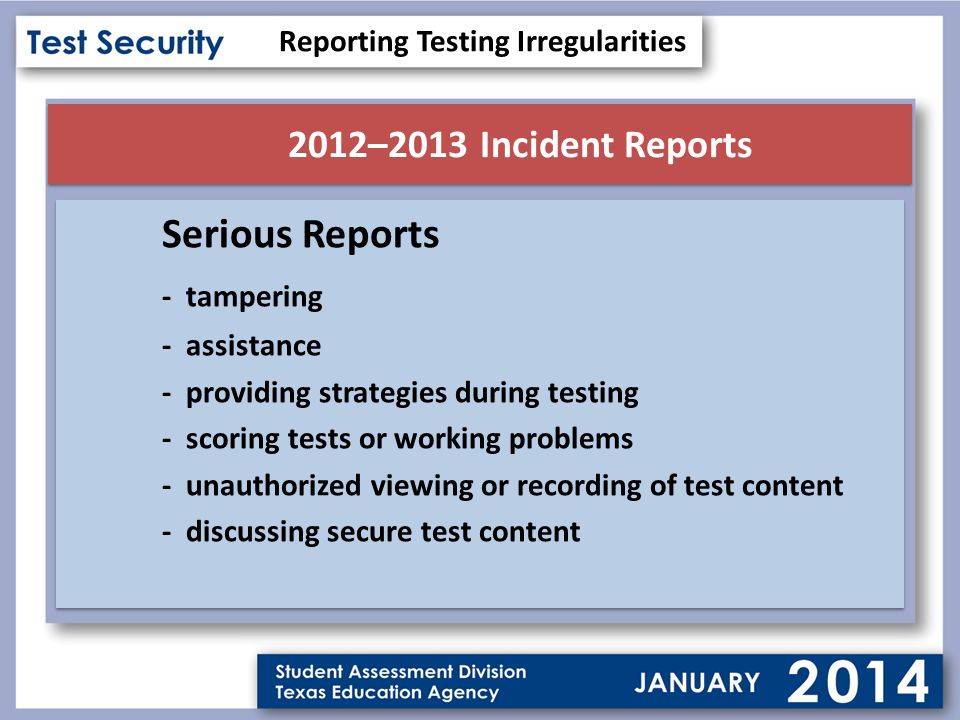 Test Security Reporting Testing Irregularities

2012–2013 Incident Reports

Serious Reports

- tampering
- assistance
- providing strategies during testing
- scoring tests or working problems
- unauthorized viewing or recording of test content
- discussing secure test content

Student Assessment Division
Texas Education Agency

JANUARY 2014